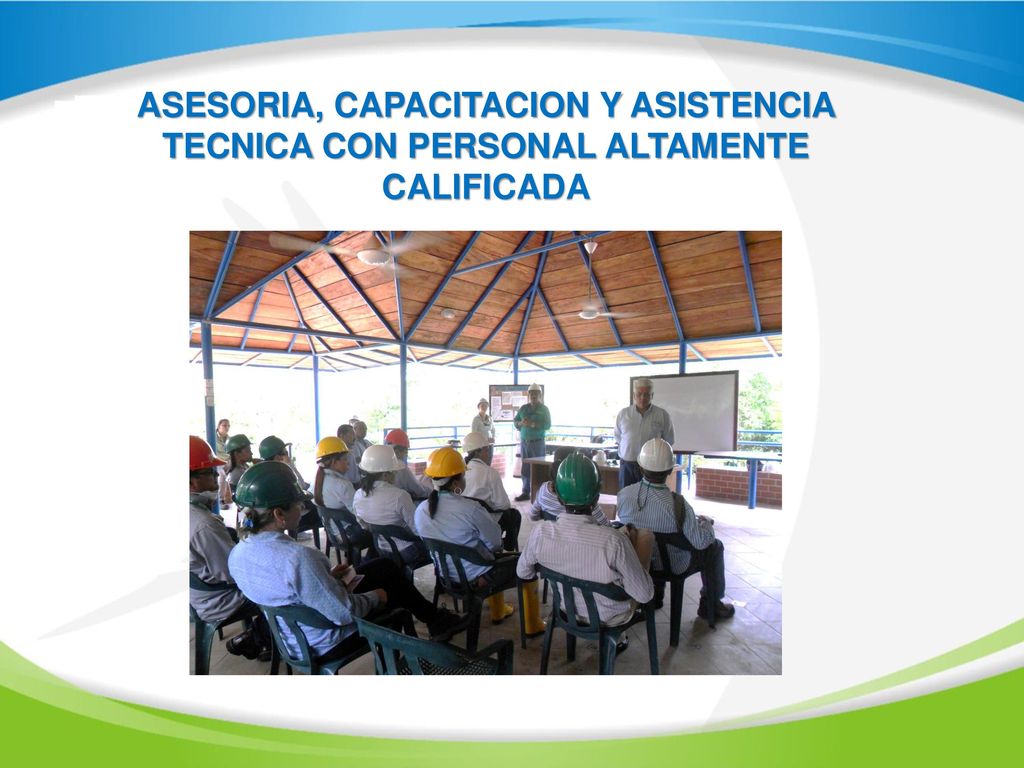 ASESORIA, CAPACITACION Y ASISTENCIA TECNICA CON PERSONAL ALTAMENTE CALIFICADA